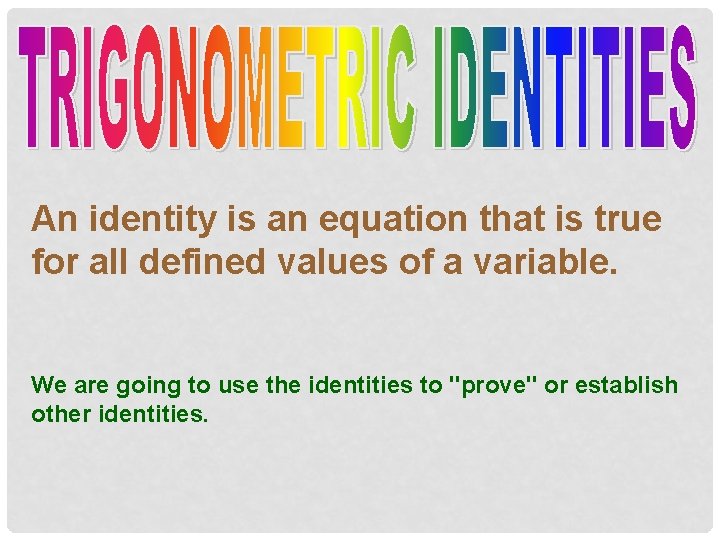 TRIGONOMETRIC IDENTITIES

An identity is an equation that is true for all defined values of a variable.

We are going to use the identities to "prove" or establish other identities.